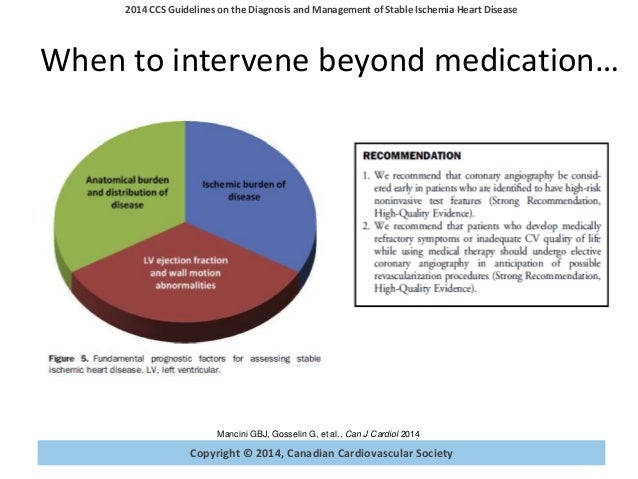 2014 CCS Guidelines on the Diagnosis and Management of Stable Ischemia Heart Disease

When to intervene beyond medication…

Anatomical burden and distribution of disease

Ischemic burden of disease

LV ejection fraction and wall motion abnormalities

Figure 5. Fundamental prognostic factors for assessing stable ischemic heart disease. LV, left ventricular.

RECOMMENDATION

1. We recommend that coronary angiography be considered early in patients who are identified to have high-risk noninvasive test features (Strong Recommendation, High-Quality Evidence).
2. We recommend that patients who develop medically refractory symptoms or inadequate CV quality of life while using medical therapy should undergo elective coronary angiography in anticipation of possible revascularization procedures (Strong Recommendation, High-Quality Evidence).

Mancini GBJ, Gosselin G, et al., Can J Cardiol 2014

Copyright © 2014, Canadian Cardiovascular Society